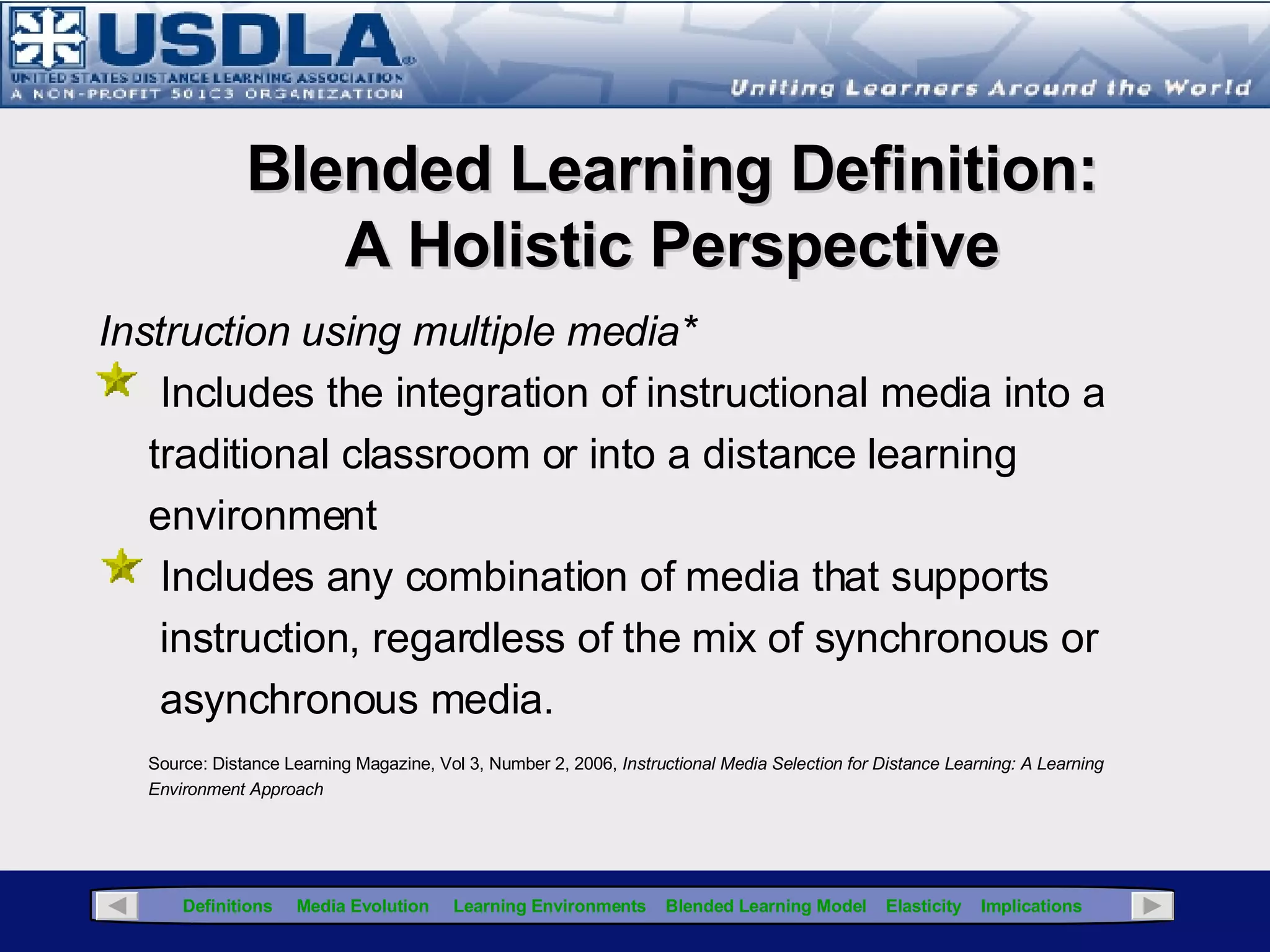 USDLA®
UNITED STATES DISTANCE LEARNING ASSOCIATION
A NON-PROFIT 501C3 ORGANIZATION
Uniting Learners Around the World

Blended Learning Definition:
A Holistic Perspective

Instruction using multiple media*

Includes the integration of instructional media into a traditional classroom or into a distance learning environment

Includes any combination of media that supports instruction, regardless of the mix of synchronous or asynchronous media.

Source: Distance Learning Magazine, Vol 3, Number 2, 2006, Instructional Media Selection for Distance Learning: A Learning Environment Approach

Definitions Media Evolution Learning Environments Blended Learning Model Elasticity Implications